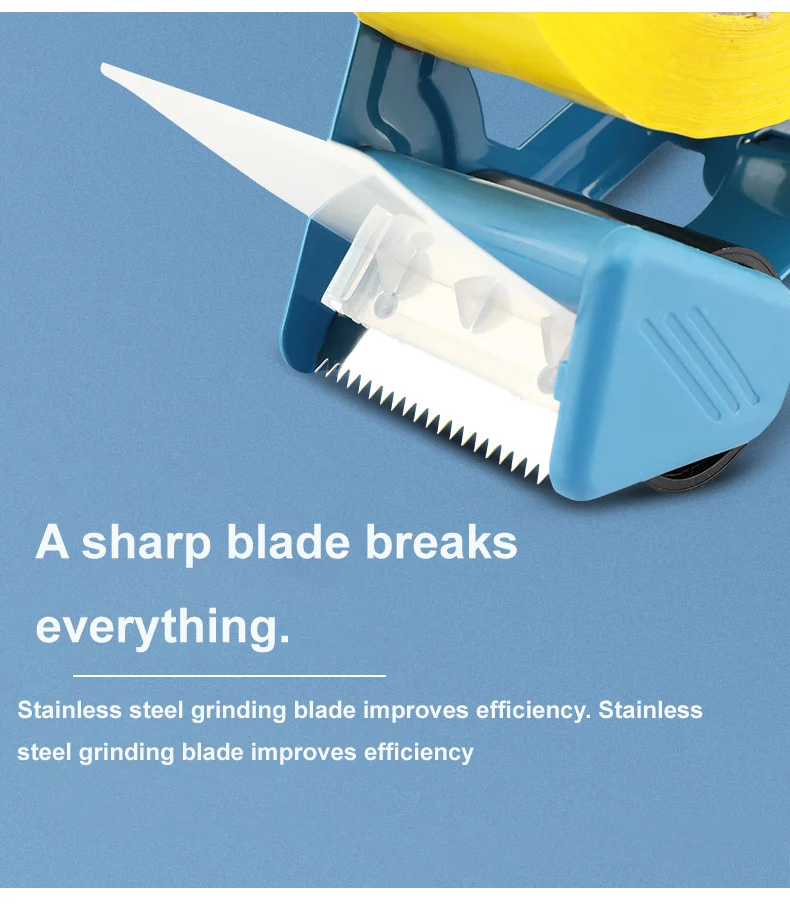 A sharp blade breaks everything.

Stainless steel grinding blade improves efficiency. Stainless steel grinding blade improves efficiency